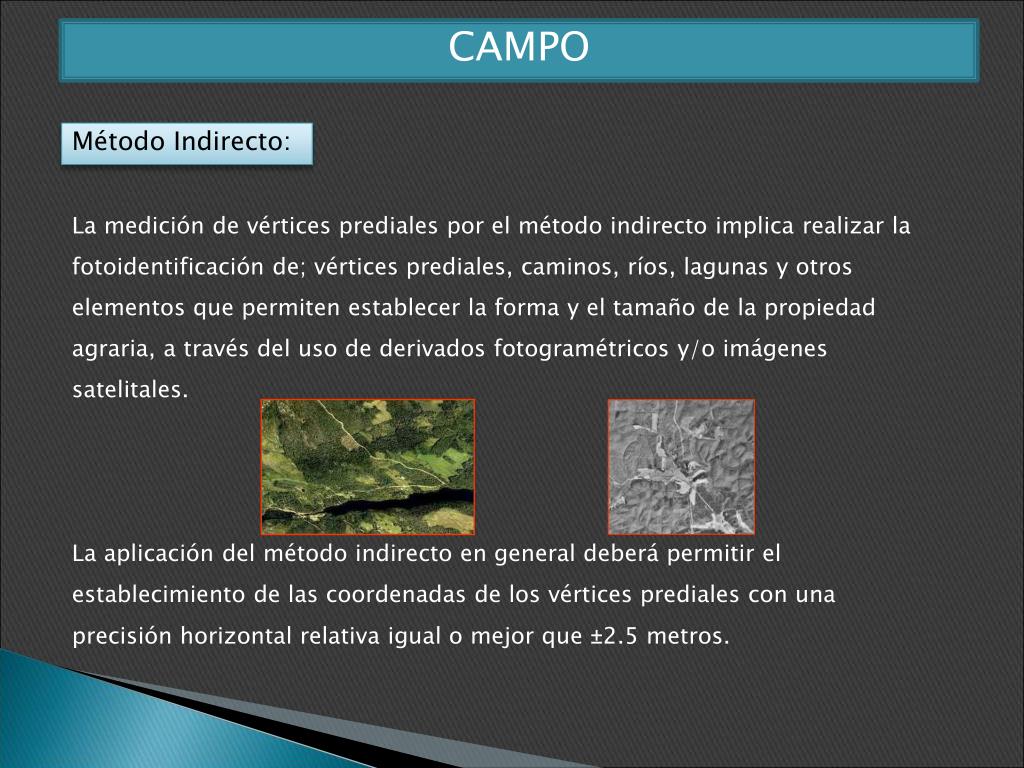 CAMPO

Método Indirecto:

La medición de vértices prediales por el método indirecto implica realizar la fotoidentificación de; vértices prediales, caminos, ríos, lagunas y otros elementos que permiten establecer la forma y el tamaño de la propiedad agraria, a través del uso de derivados fotogramétricos y/o imágenes satelitales.

La aplicación del método indirecto en general deberá permitir el establecimiento de las coordenadas de los vértices prediales con una precisión horizontal relativa igual o mejor que ±2.5 metros.